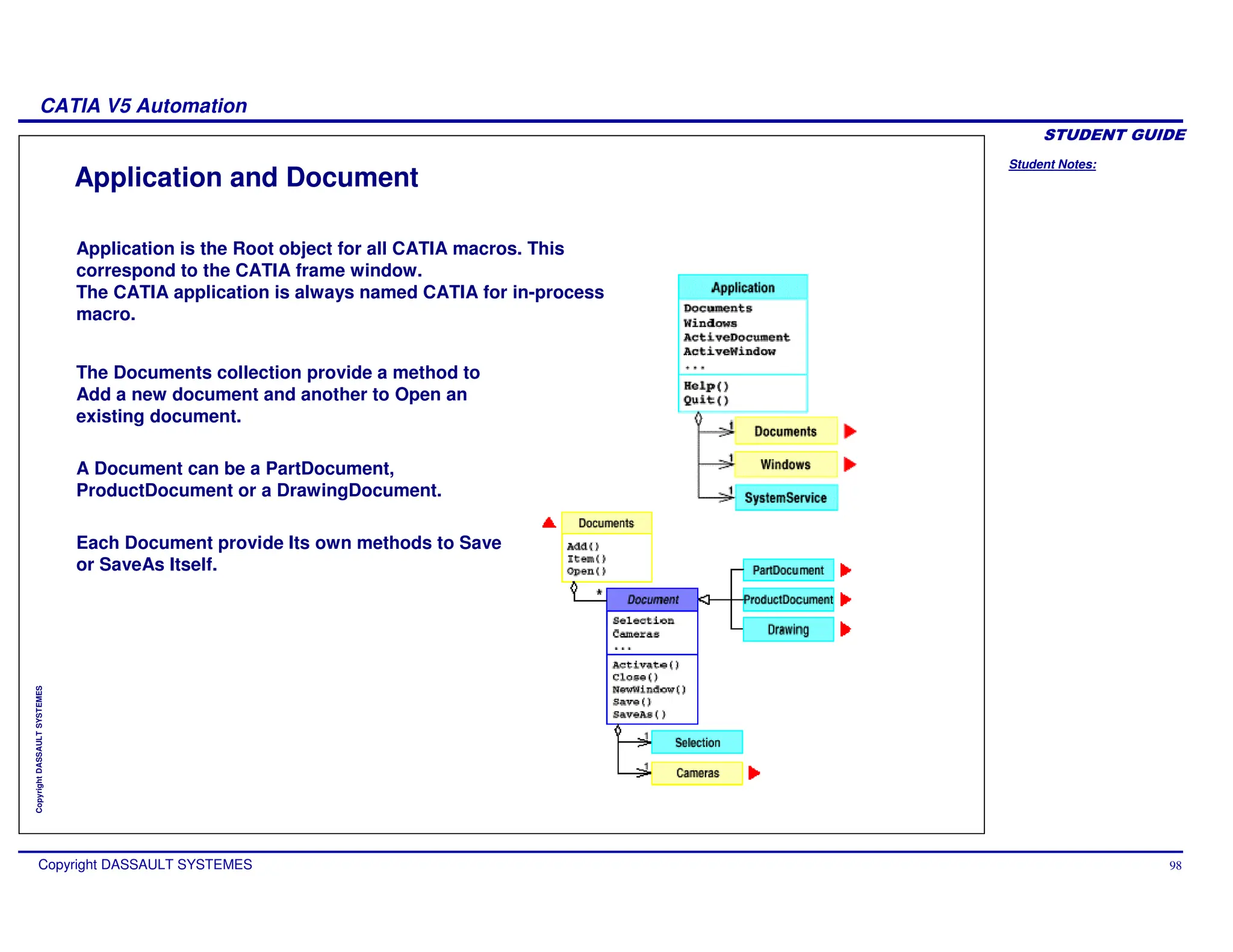 CATIA V5 Automation

STUDENT GUIDE

Student Notes:

Application and Document

Application is the Root object for all CATIA macros. This correspond to the CATIA frame window.
The CATIA application is always named CATIA for in-process macro.

The Documents collection provide a method to Add a new document and another to Open an existing document.

A Document can be a PartDocument, ProductDocument or a DrawingDocument.

Each Document provide Its own methods to Save or SaveAs Itself.

Application
Documents
Windows
ActiveDocument
ActiveWindow
...
Help()
Quit()

1 Documents
1 Windows
1 SystemService

Documents
Add()
Item()
Open()

*
Document
Selection
Cameras
...
Activate()
Close()
NewWindow()
Save()
SaveAs()

PartDocument
ProductDocument
Drawing

1 Selection
1 Cameras

Copyright DASSAULT SYSTEMES

Copyright DASSAULT SYSTEMES

98